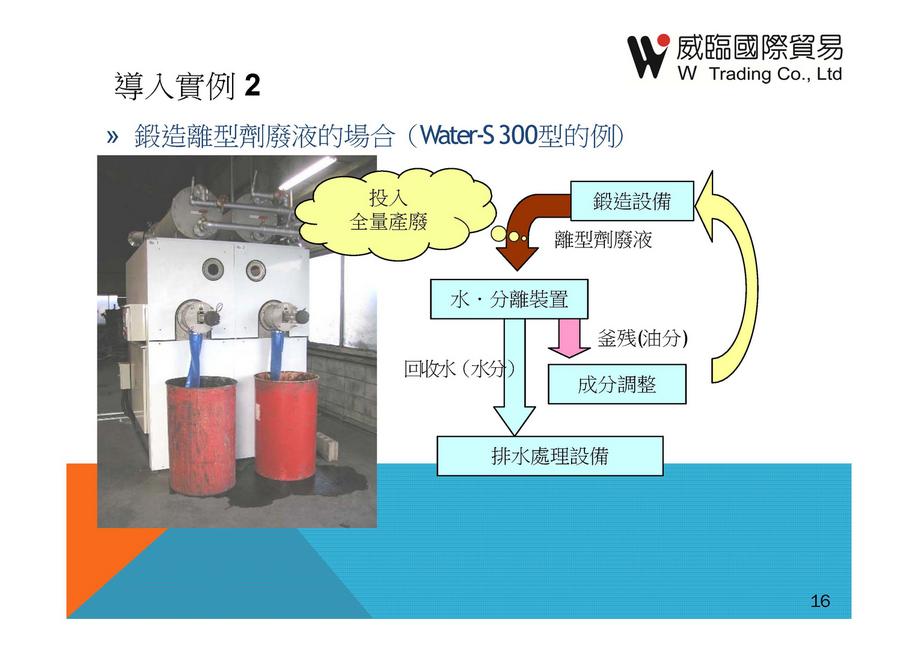 威臨國際貿易
W Trading Co., Ltd

導入實例 2

» 鍛造離型劑廢液的場合（Water-S 300型的例）

投入
全量產廢

鍛造設備

離型劑廢液

水・分離裝置

釜残(油分)

回收水（水分）

成分調整

排水處理設備

16